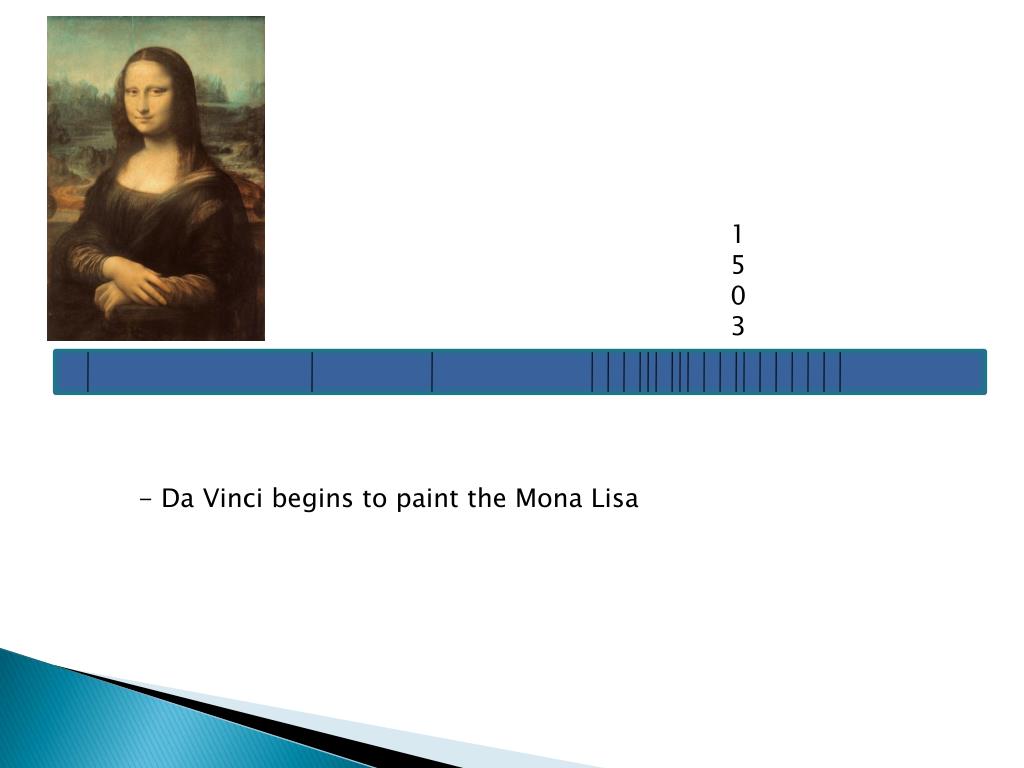 1
5
0
3

- Da Vinci begins to paint the Mona Lisa